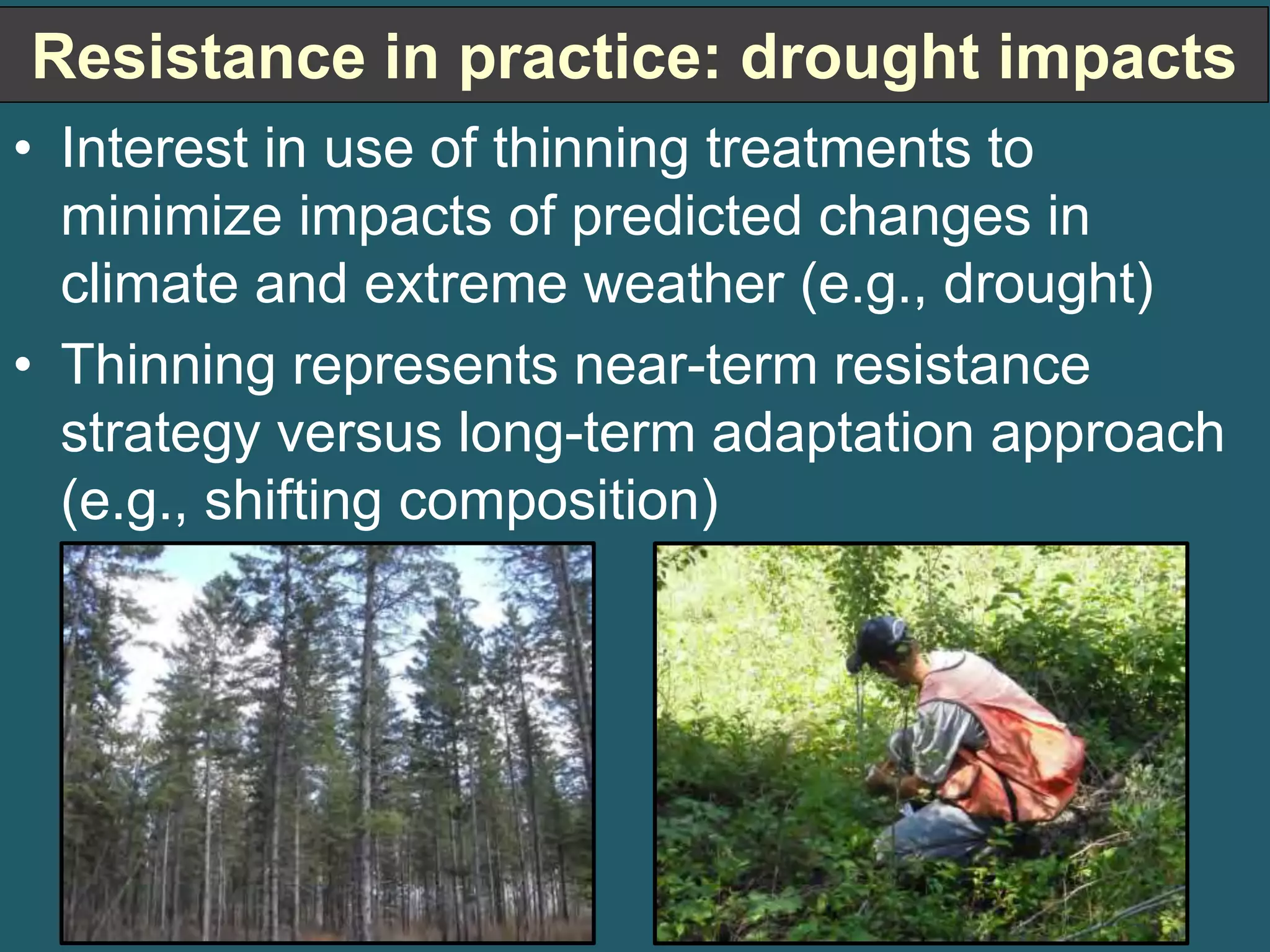 Resistance in practice: drought impacts

• Interest in use of thinning treatments to minimize impacts of predicted changes in climate and extreme weather (e.g., drought)

• Thinning represents near-term resistance strategy versus long-term adaptation approach (e.g., shifting composition)